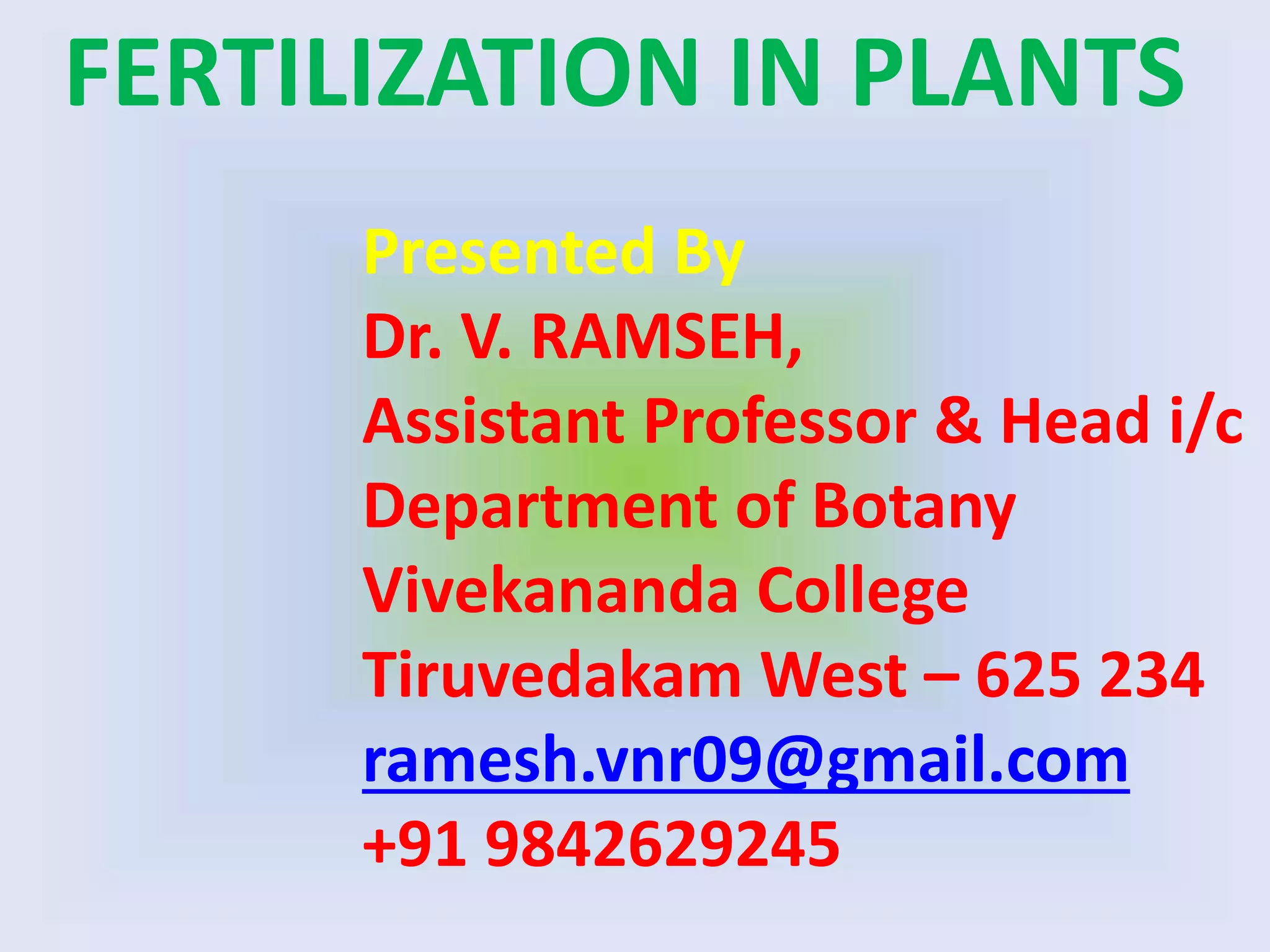 FERTILIZATION IN PLANTS

Presented By
Dr. V. RAMSEH,
Assistant Professor & Head i/c
Department of Botany
Vivekananda College
Tiruvedakam West – 625 234
ramesh.vnr09@gmail.com
+91 9842629245